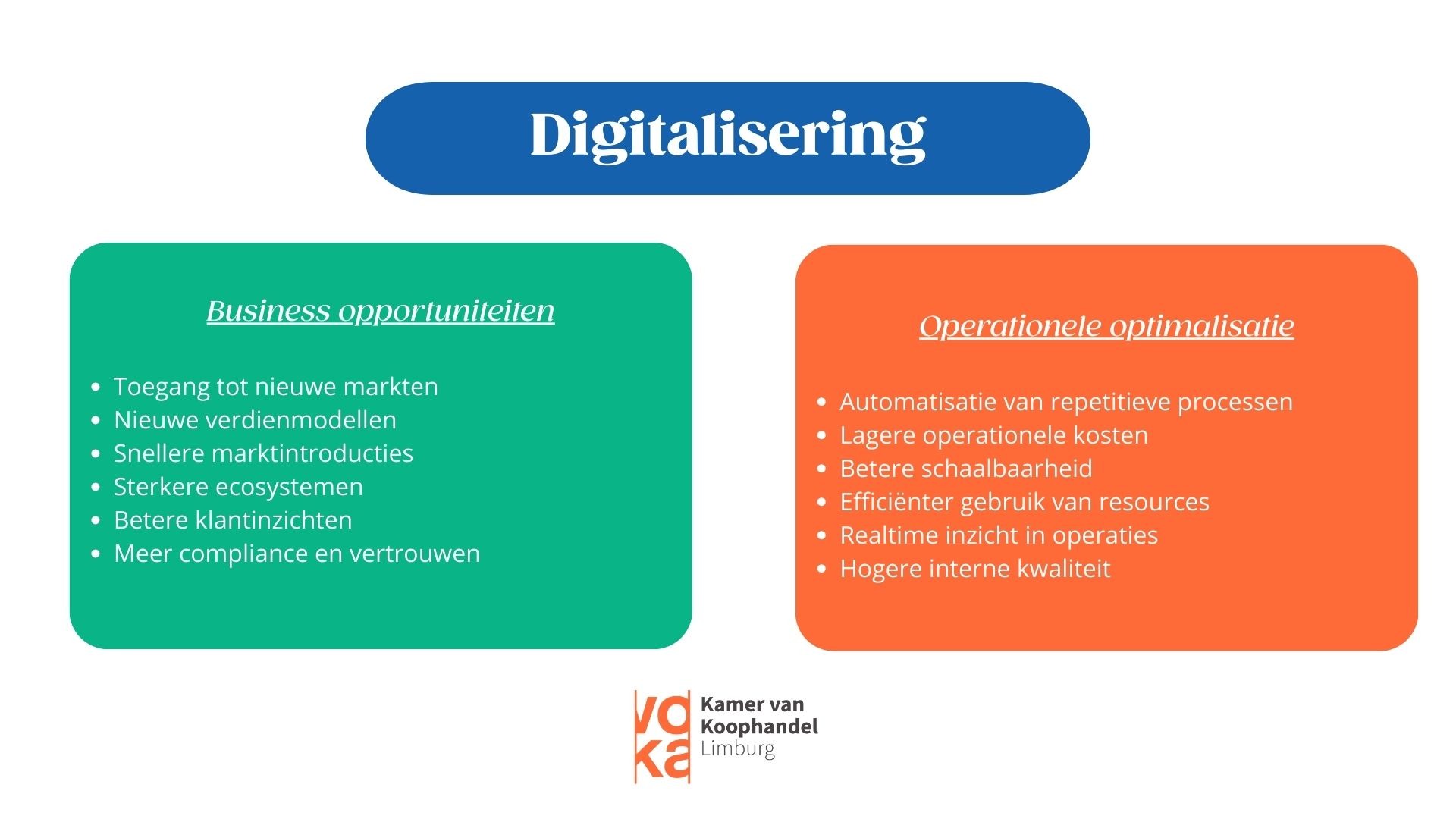 Digitalisering

Business opportuniteiten

- Toegang tot nieuwe markten
- Nieuwe verdienmodellen
- Snellere marktintroducties
- Sterkere ecosystemen
- Betere klantinzichten
- Meer compliance en vertrouwen

Operationele optimalisatie

- Automatisatie van repetitieve processen
- Lagere operationele kosten
- Betere schaalbaarheid
- Efficiënter gebruik van resources
- Realtime inzicht in operaties
- Hogere interne kwaliteit

voka Kamer van Koophandel Limburg